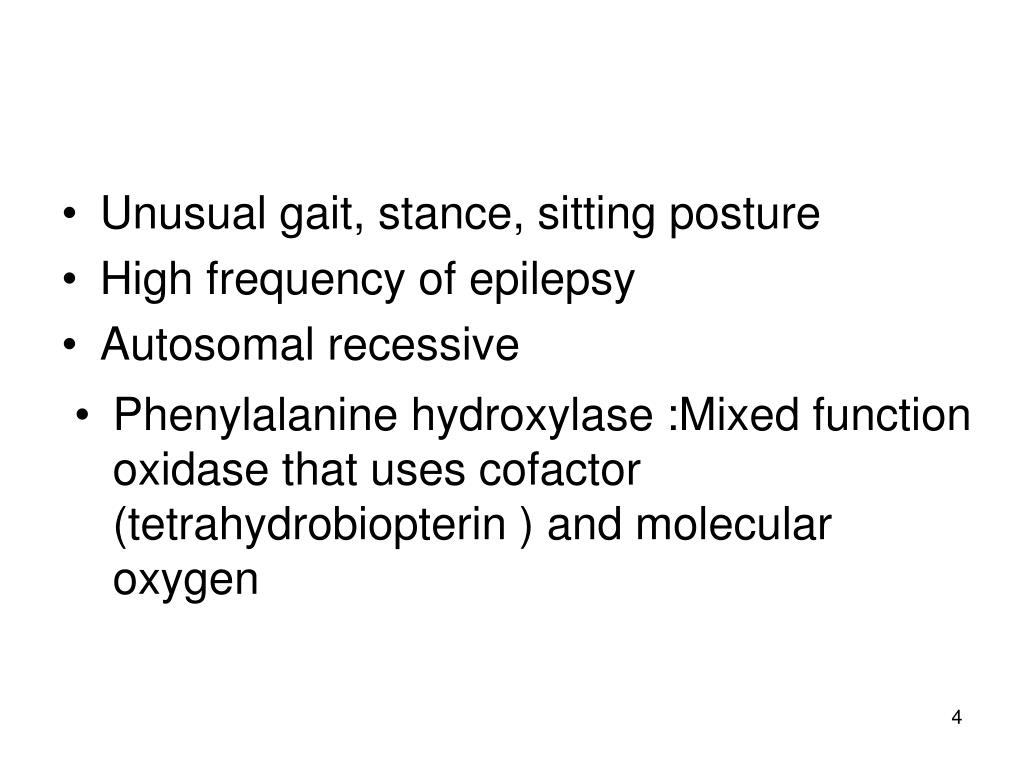 • Unusual gait, stance, sitting posture
• High frequency of epilepsy
• Autosomal recessive
• Phenylalanine hydroxylase :Mixed function oxidase that uses cofactor (tetrahydrobiopterin ) and molecular oxygen

4